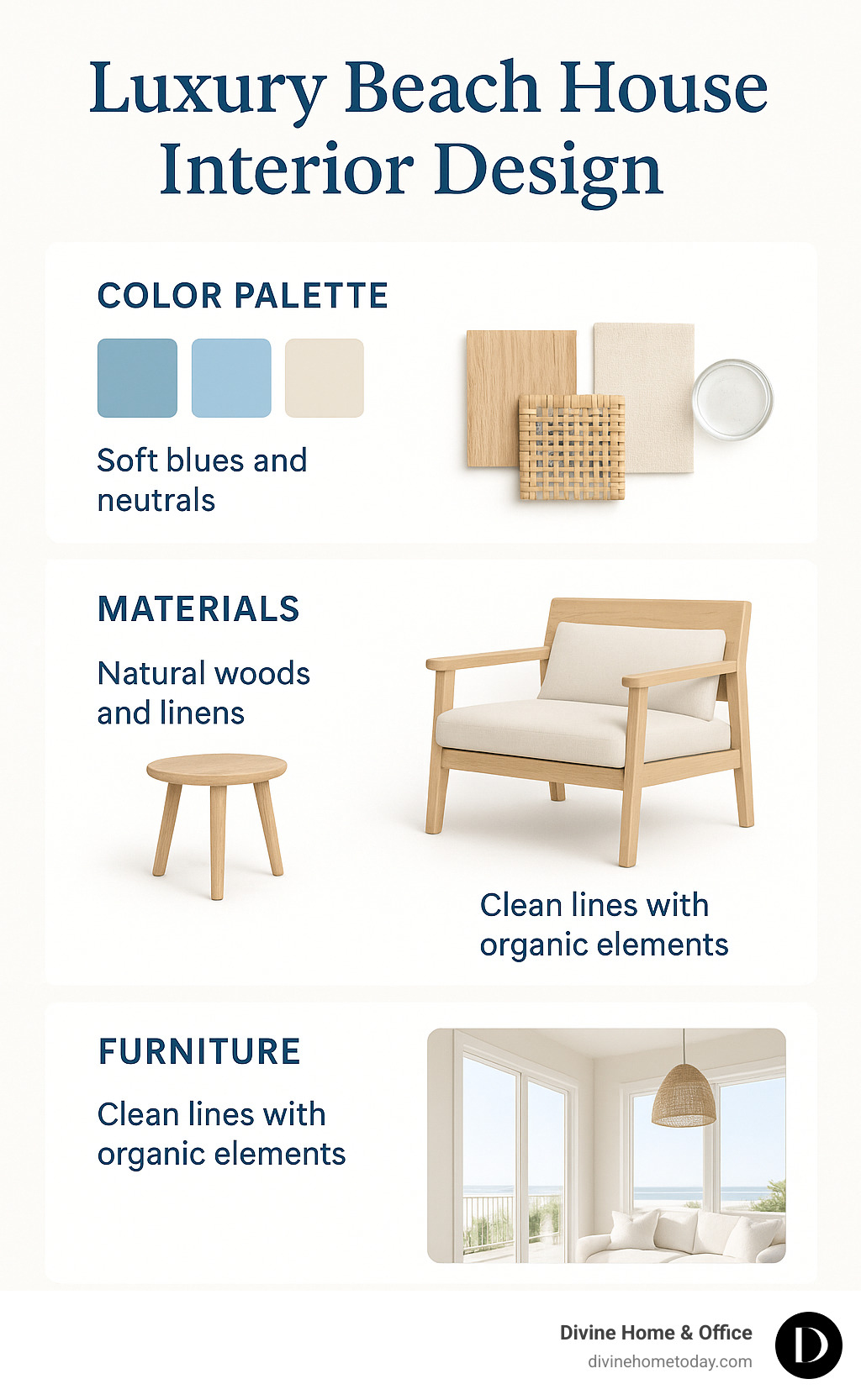 Luxury Beach House Interior Design

COLOR PALETTE

Soft blues and neutrals

MATERIALS

Natural woods and linens

Clean lines with organic elements

FURNITURE

Clean lines with organic elements

Divine Home & Office
divinehometoday.com

D